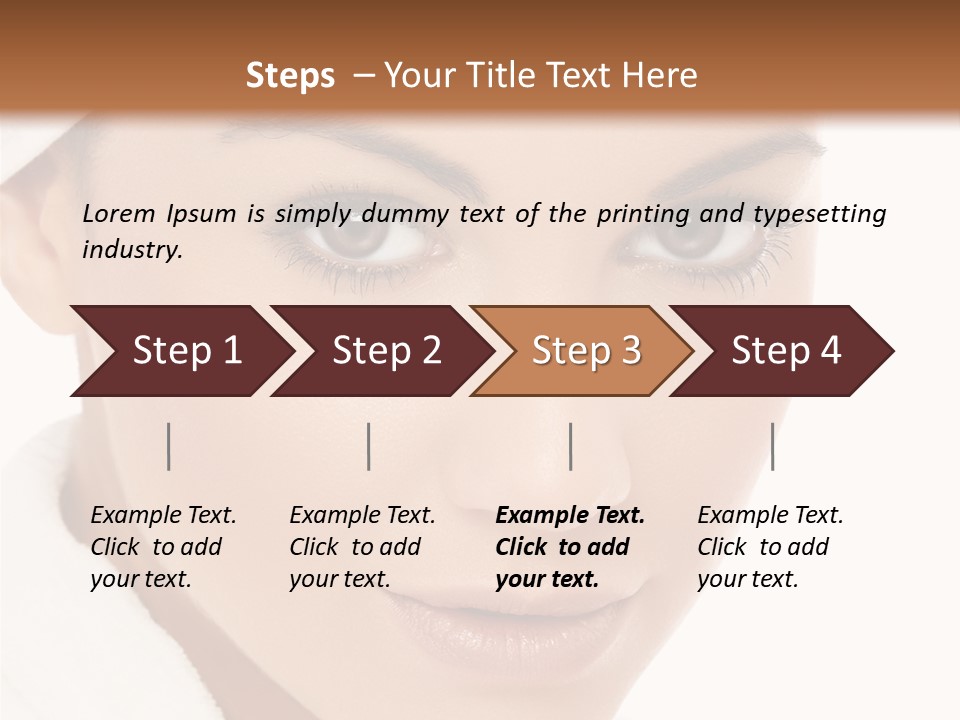 Steps – Your Title Text Here

Lorem Ipsum is simply dummy text of the printing and typesetting industry.

Step 1

Step 2

Step 3

Step 4

Example Text. Click to add your text.

Example Text. Click to add your text.

Example Text. Click to add your text.

Example Text. Click to add your text.